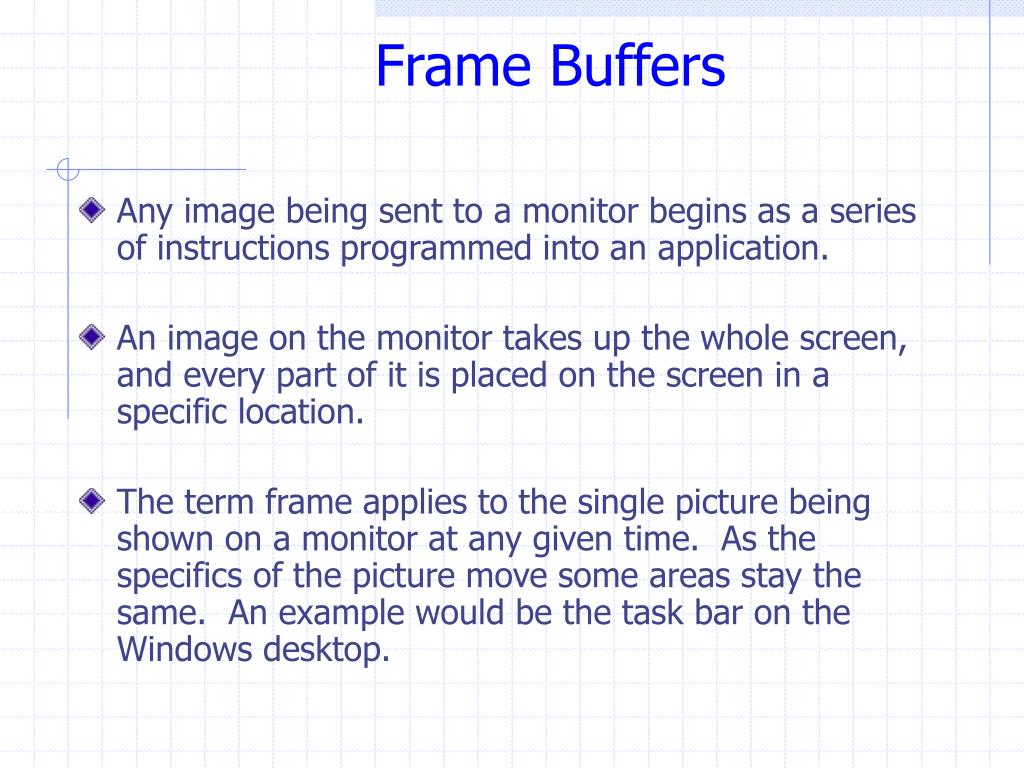 Frame Buffers

Any image being sent to a monitor begins as a series of instructions programmed into an application.

An image on the monitor takes up the whole screen, and every part of it is placed on the screen in a specific location.

The term frame applies to the single picture being shown on a monitor at any given time. As the specifics of the picture move some areas stay the same. An example would be the task bar on the Windows desktop.